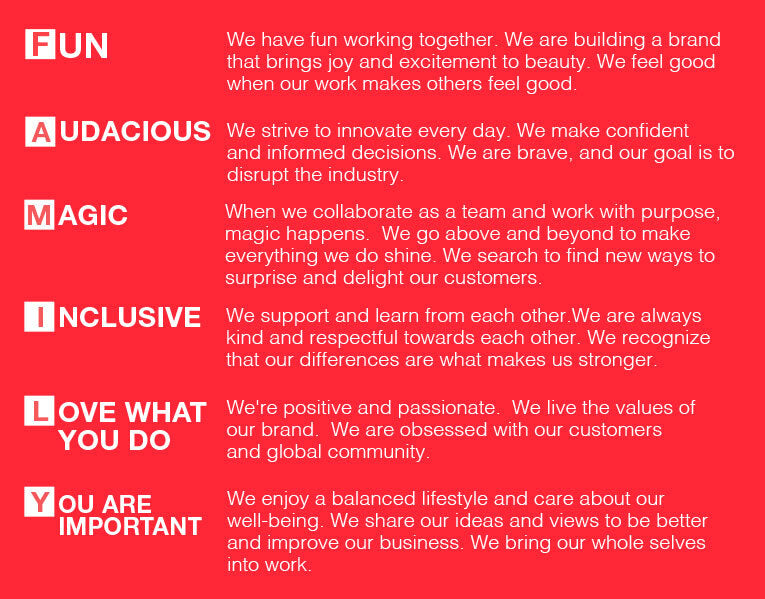 FUN

We have fun working together. We are building a brand that brings joy and excitement to beauty. We feel good when our work makes others feel good.

AUDACIOUS

We strive to innovate every day. We make confident and informed decisions. We are brave, and our goal is to disrupt the industry.

MAGIC

When we collaborate as a team and work with purpose, magic happens. We go above and beyond to make everything we do shine. We search to find new ways to surprise and delight our customers.

INCLUSIVE

We support and learn from each other.We are always kind and respectful towards each other. We recognize that our differences are what makes us stronger.

LOVE WHAT YOU DO

We're positive and passionate. We live the values of our brand. We are obsessed with our customers and global community.

YOU ARE IMPORTANT

We enjoy a balanced lifestyle and care about our well-being. We share our ideas and views to be better and improve our business. We bring our whole selves into work.